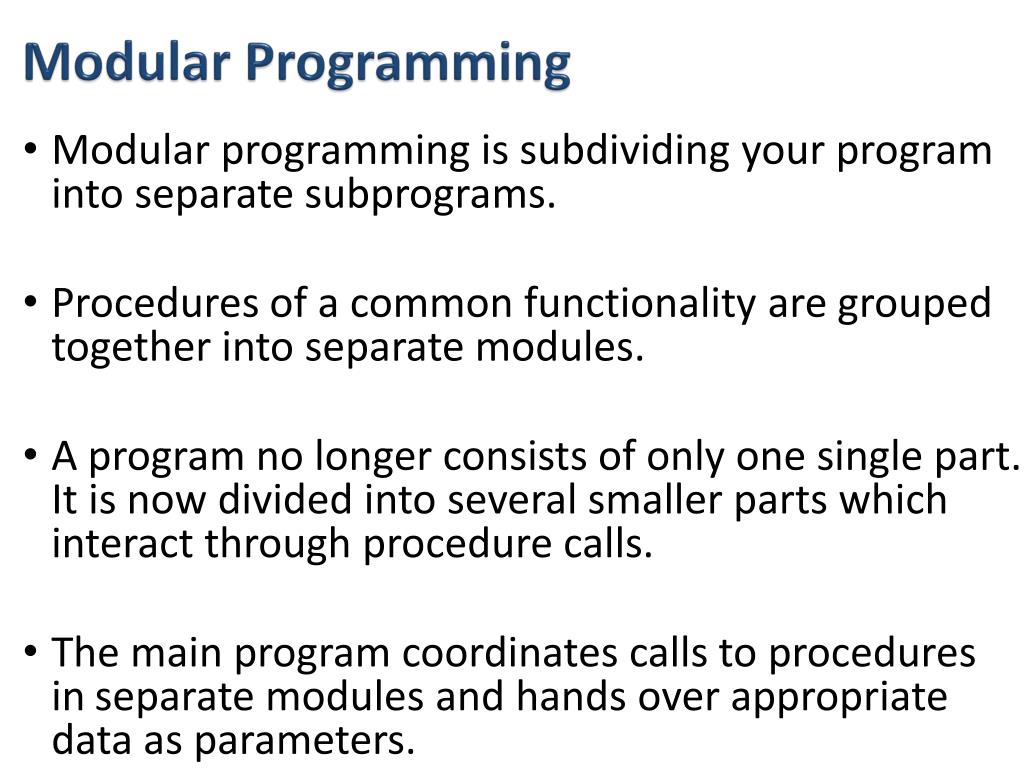 Modular Programming

• Modular programming is subdividing your program into separate subprograms.

• Procedures of a common functionality are grouped together into separate modules.

• A program no longer consists of only one single part. It is now divided into several smaller parts which interact through procedure calls.

• The main program coordinates calls to procedures in separate modules and hands over appropriate data as parameters.